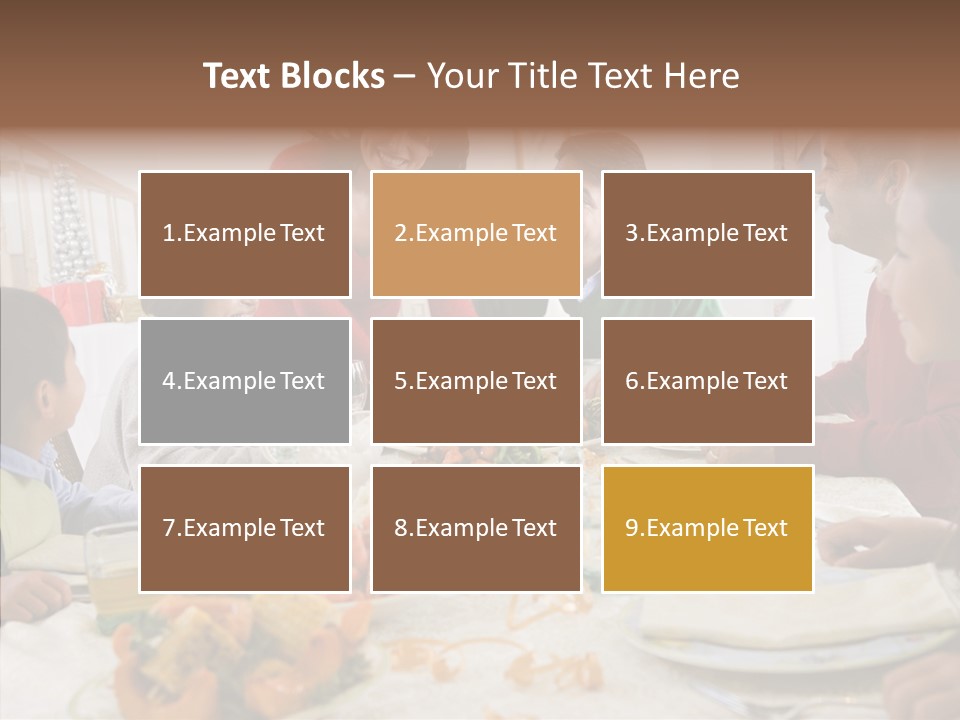 Text Blocks – Your Title Text Here

1.Example Text

2.Example Text

3.Example Text

4.Example Text

5.Example Text

6.Example Text

7.Example Text

8.Example Text

9.Example Text